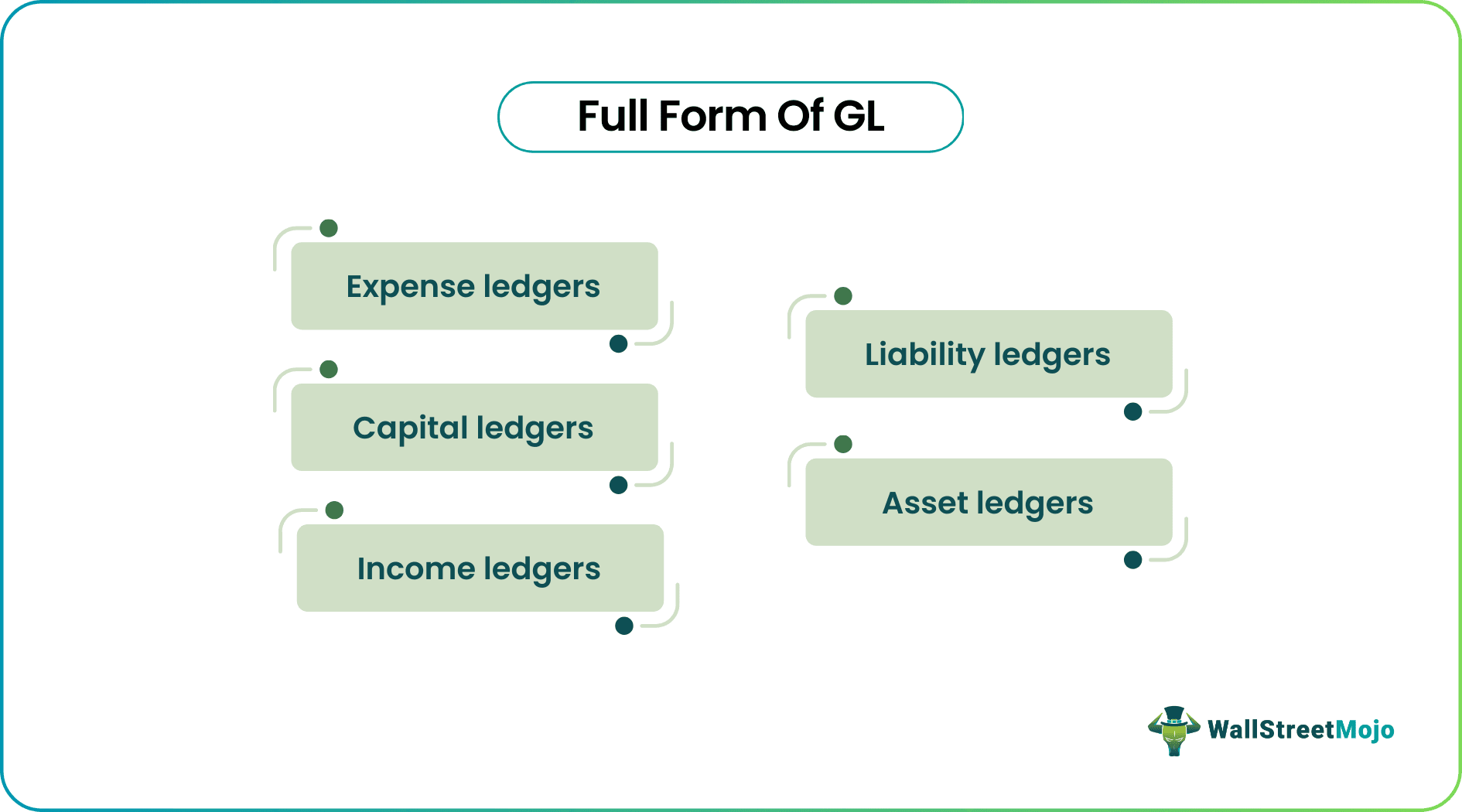 Full Form Of GL

Expense ledgers

Capital ledgers

Income ledgers

Liability ledgers

Asset ledgers

WallStreetMojo